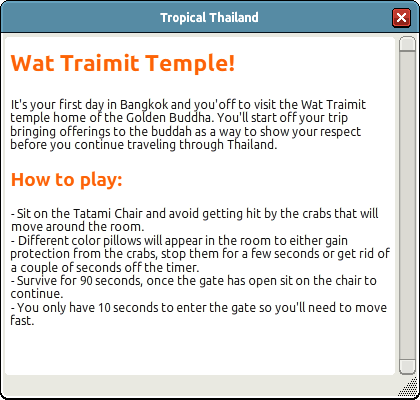 Tropical Thailand

Wat Traimit Temple!

It's your first day in Bangkok and you'off to visit the Wat Traimit temple home of the Golden Buddha. You'll start off your trip bringing offerings to the buddah as a way to show your respect before you continue traveling through Thailand.

How to play:

- Sit on the Tatami Chair and avoid getting hit by the crabs that will move around the room.
- Different color pillows will appear in the room to either gain protection from the crabs, stop them for a few seconds or get rid of a couple of seconds off the timer.
- Survive for 90 seconds, once the gate has open sit on the chair to continue.
- You only have 10 seconds to enter the gate so you'll need to move fast.